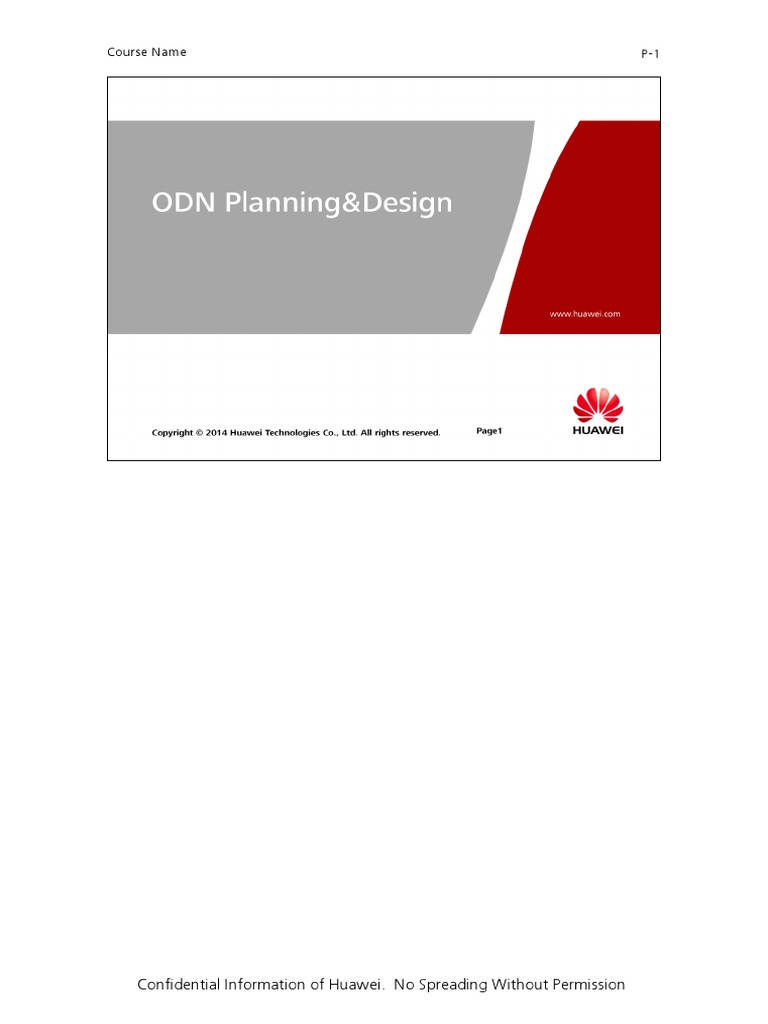 Course Name

P-1

ODN Planning&Design

www.huawei.com

Copyright © 2014 Huawei Technologies Co., Ltd. All rights reserved.

Page1

HUAWEI

Confidential Information of Huawei. No Spreading Without Permission